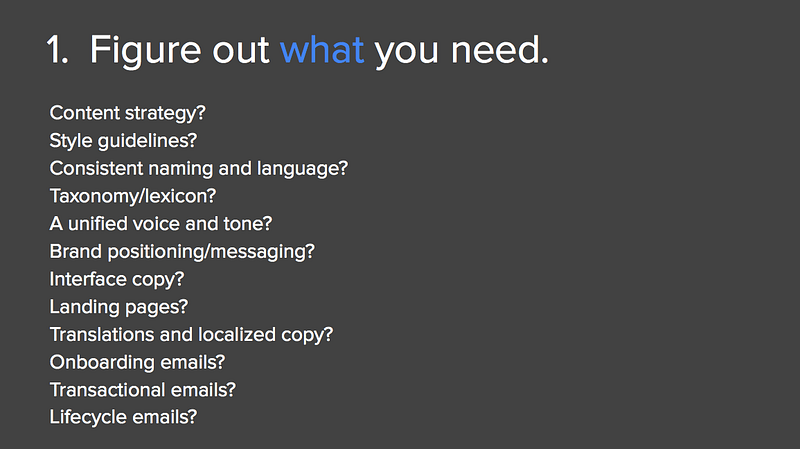 1. Figure out what you need.

Content strategy?
Style guidelines?
Consistent naming and language?
Taxonomy/lexicon?
A unified voice and tone?
Brand positioning/messaging?
Interface copy?
Landing pages?
Translations and localized copy?
Onboarding emails?
Transactional emails?
Lifecycle emails?